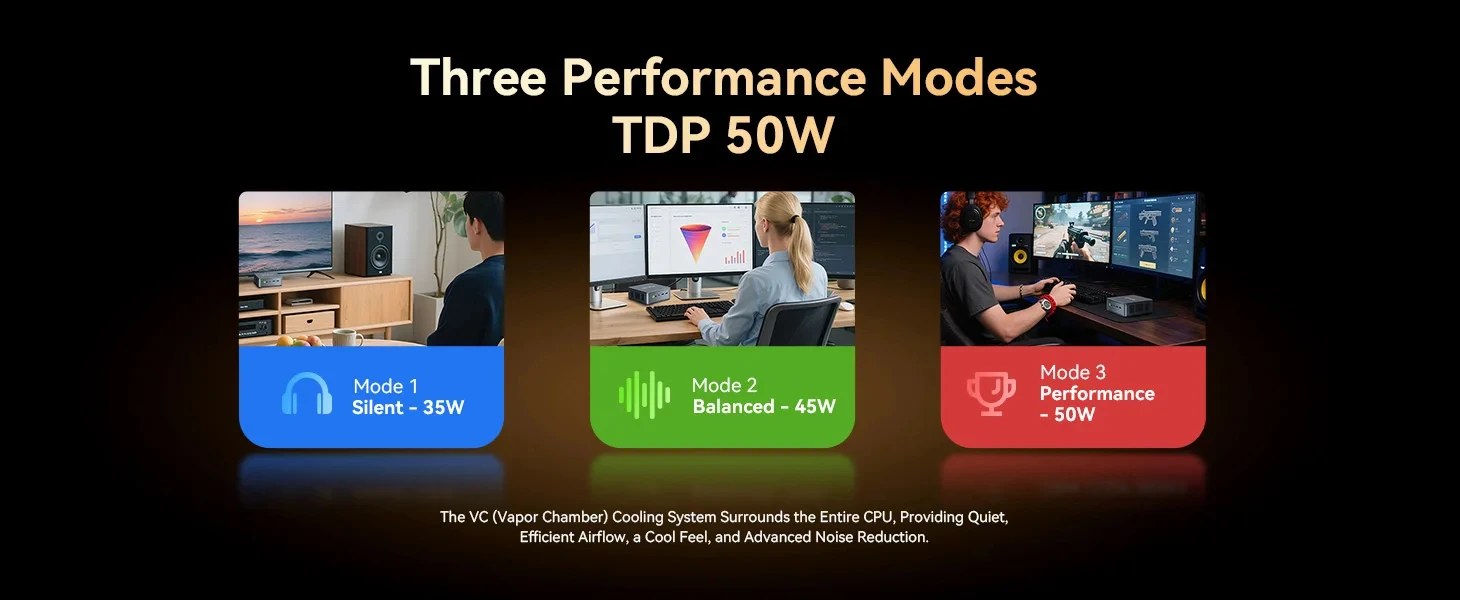 Three Performance Modes
TDP 50W

Mode 1
Silent - 35W

Mode 2
Balanced - 45W

Mode 3
Performance - 50W

The VC (Vapor Chamber) Cooling System Surrounds the Entire CPU, Providing Quiet, Efficient Airflow, a Cool Feel, and Advanced Noise Reduction.